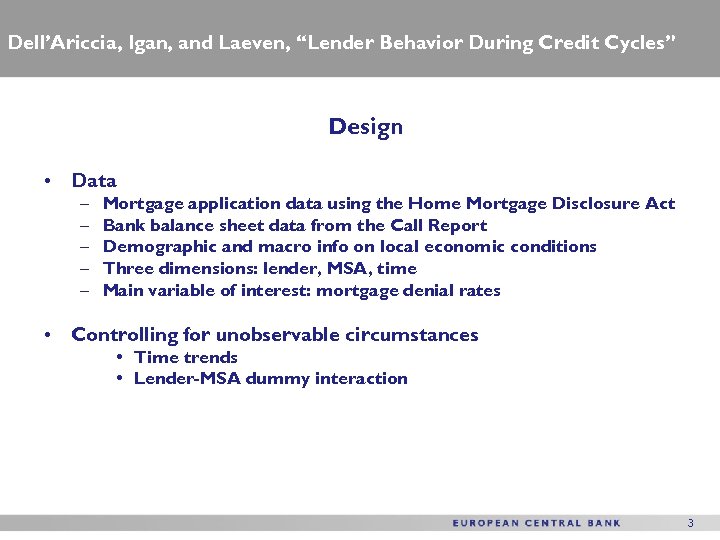 Dell'Ariccia, Igan, and Laeven, "Lender Behavior During Credit Cycles"

Design

• Data
– Mortgage application data using the Home Mortgage Disclosure Act
– Bank balance sheet data from the Call Report
– Demographic and macro info on local economic conditions
– Three dimensions: lender, MSA, time
– Main variable of interest: mortgage denial rates

• Controlling for unobservable circumstances
• Time trends
• Lender-MSA dummy interaction

EUROPEAN CENTRAL BANK 3